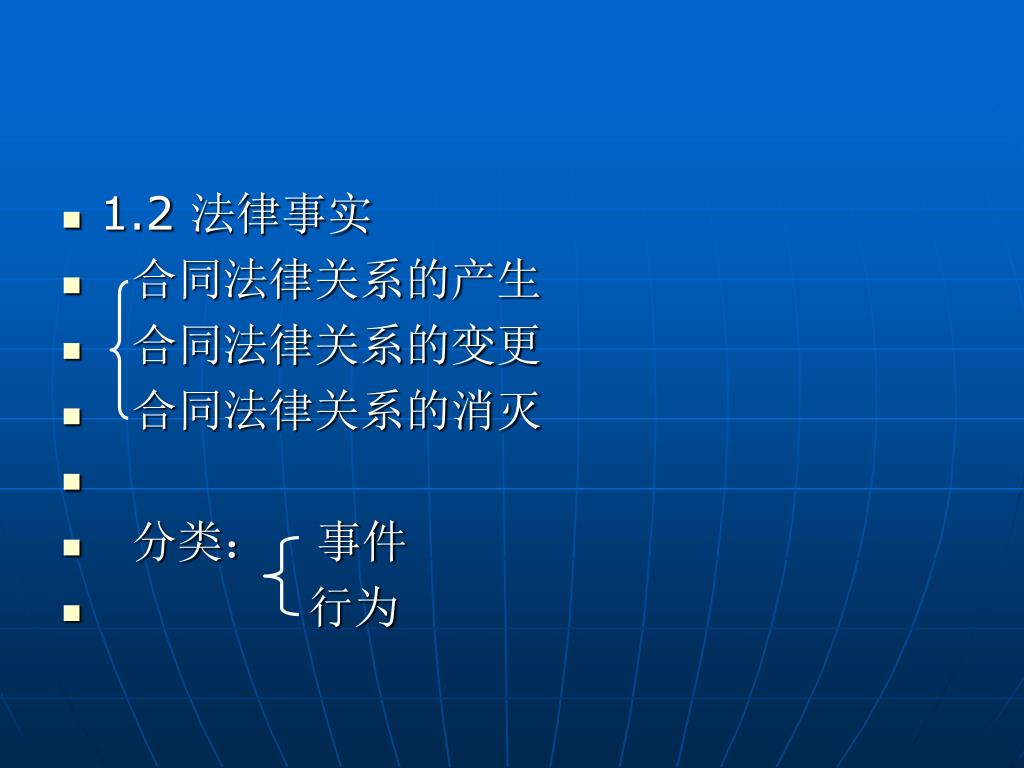 1.2 法律事实

合同法律关系的产生

合同法律关系的变更

合同法律关系的消灭

分类： 事件

行为